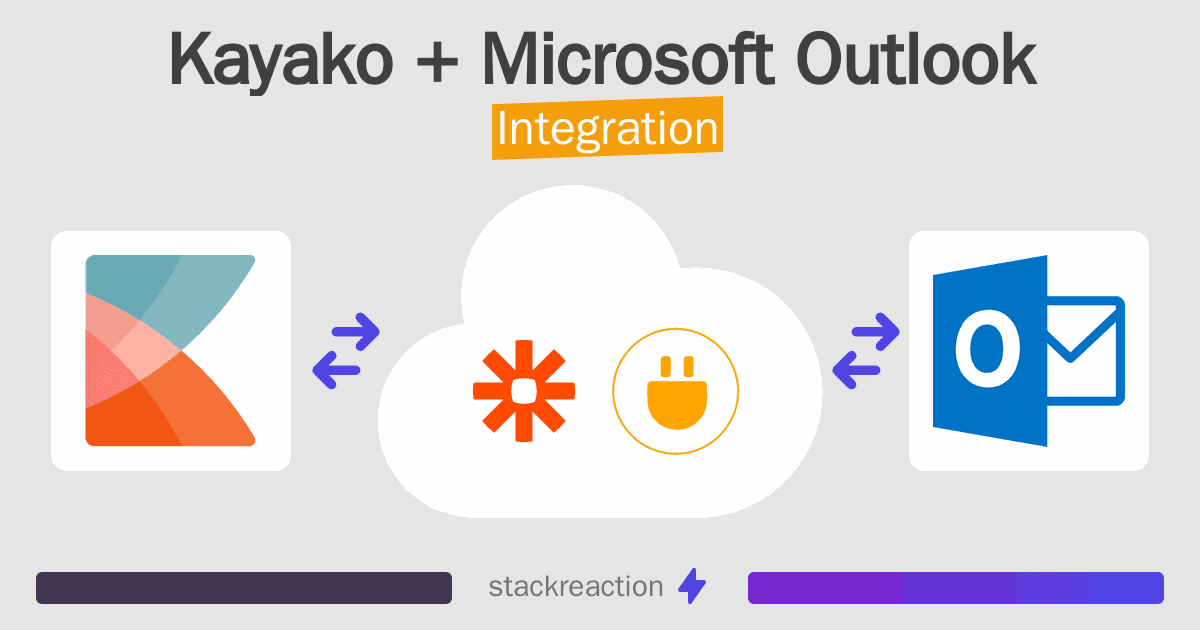 Kayako + Microsoft Outlook
Integration

stackreaction